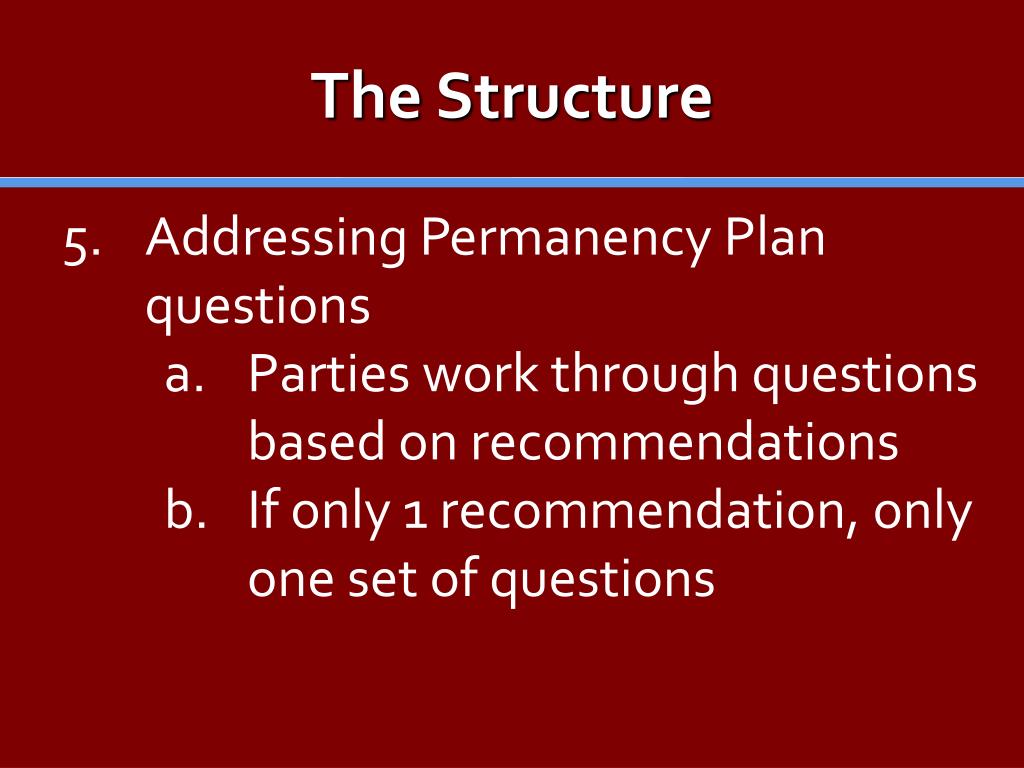 The Structure

5. Addressing Permanency Plan questions
a. Parties work through questions based on recommendations
b. If only 1 recommendation, only one set of questions